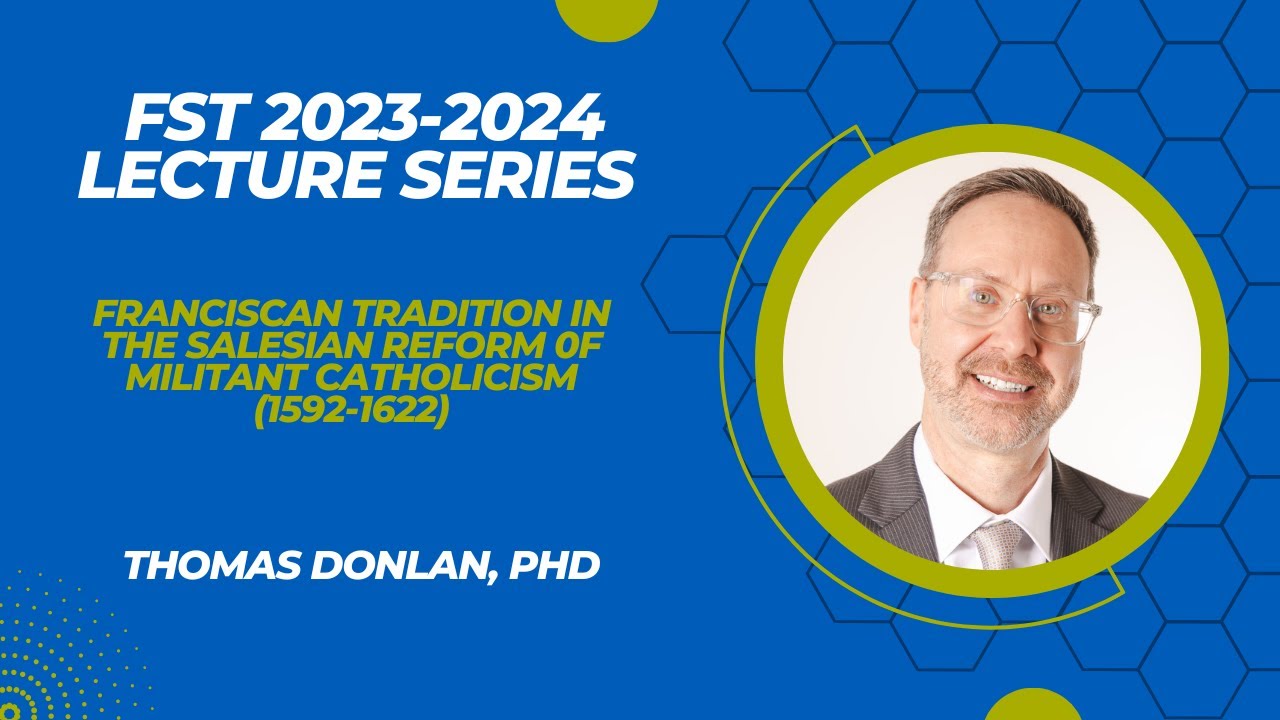 FST 2023-2024 LECTURE SERIES

FRANCISCAN TRADITION IN THE SALESIAN REFORM 0F MILITANT CATHOLICISM (1592-1622)

THOMAS DONLAN, PHD